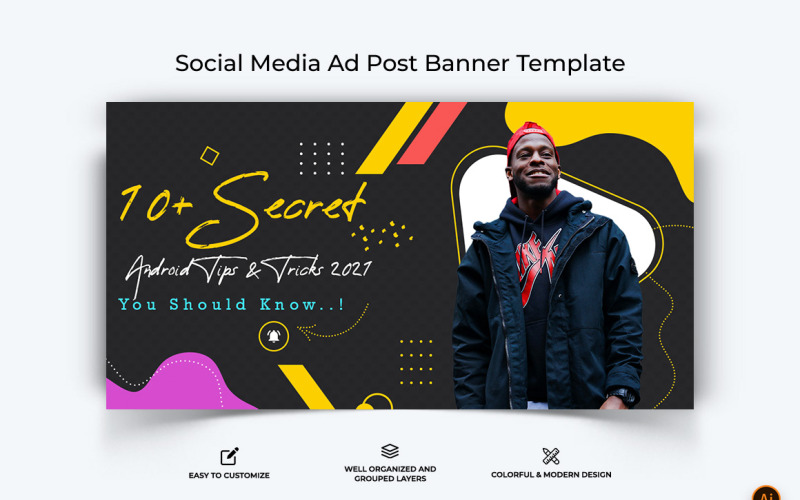 Social Media Ad Post Banner Template

10+ Secret

Android Tips & Tricks 2021

You Should Know..!

EASY TO CUSTOMIZE

WELL ORGANIZED AND GROUPED LAYERS

COLORFUL & MODERN DESIGN

Ai